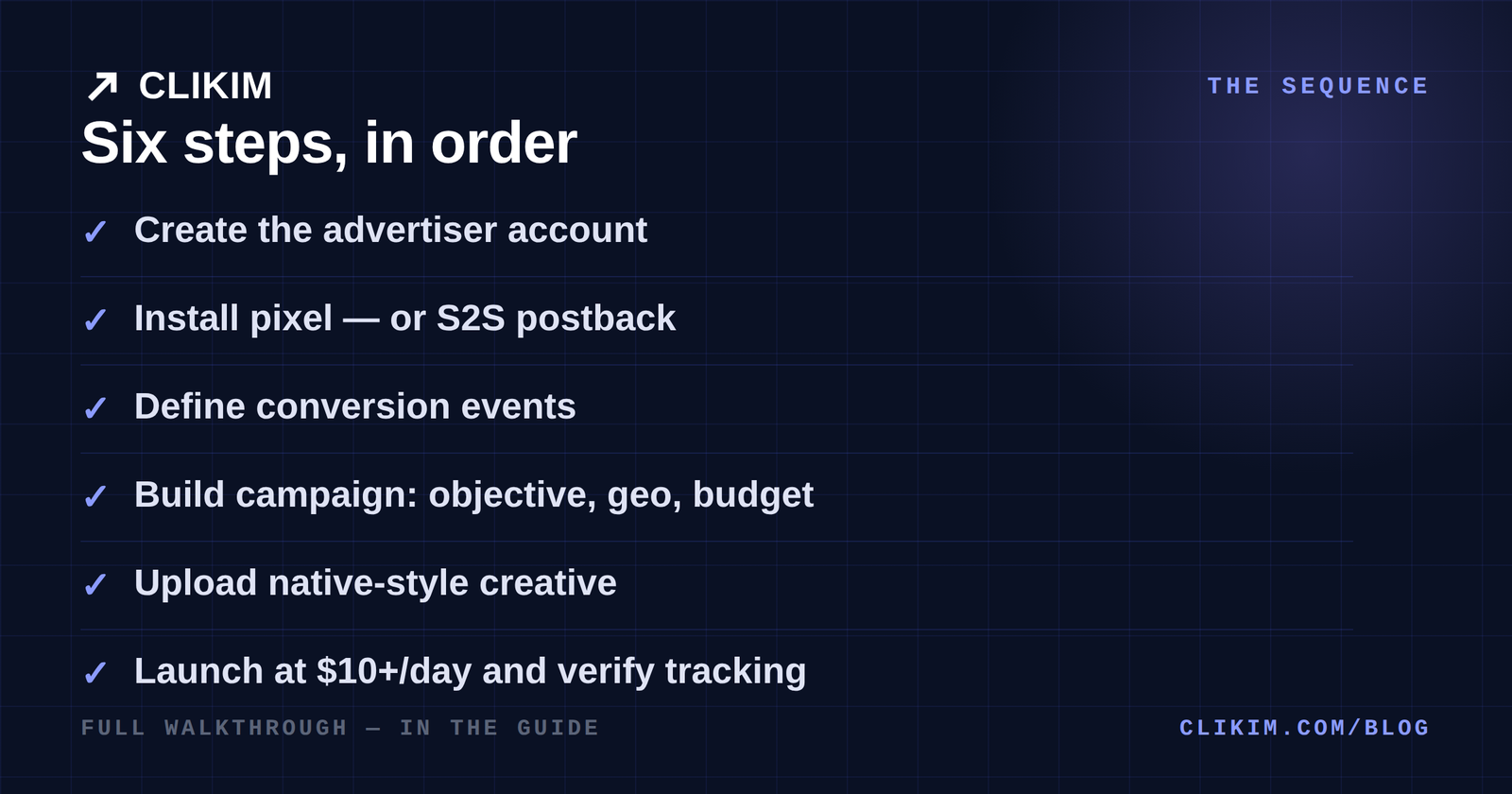 ↗ CLIKIM

THE SEQUENCE

Six steps, in order

✓ Create the advertiser account

✓ Install pixel — or S2S postback

✓ Define conversion events

✓ Build campaign: objective, geo, budget

✓ Upload native-style creative

✓ Launch at \$10+/day and verify tracking

FULL WALKTHROUGH — IN THE GUIDE

CLIKIM.COM/BLOG